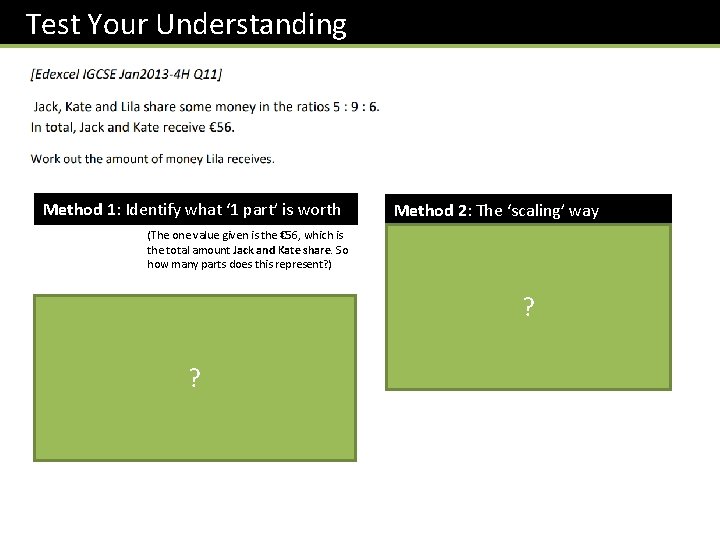 Test Your Understanding

[Edexcel IGCSE Jan2013-4H Q11]

Jack, Kate and Lila share some money in the ratios 5 : 9 : 6.
In total, Jack and Kate receive €56.

Work out the amount of money Lila receives.

Method 1: Identify what '1 part' is worth

(The one value given is the €56, which is the total amount Jack and Kate share. So how many parts does this represent?)

?

Method 2: The 'scaling' way

?